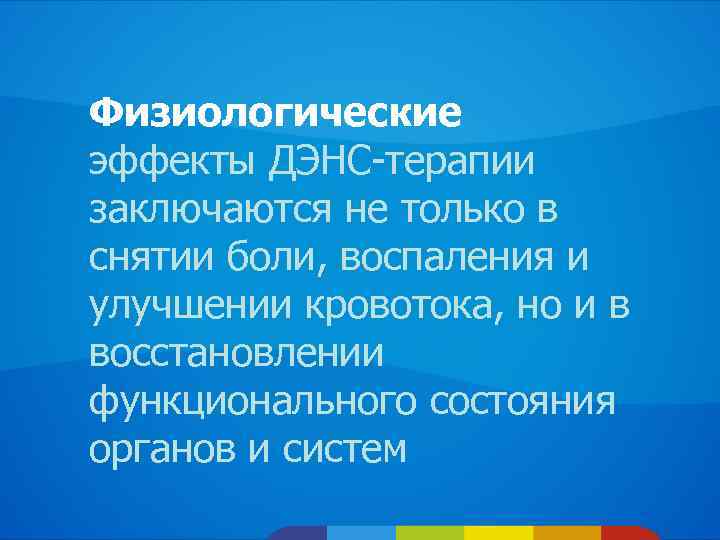 Физиологические эффекты ДЭНС-терапии заключаются не только в снятии боли, воспаления и улучшении кровотока, но и в восстановлении функционального состояния органов и систем